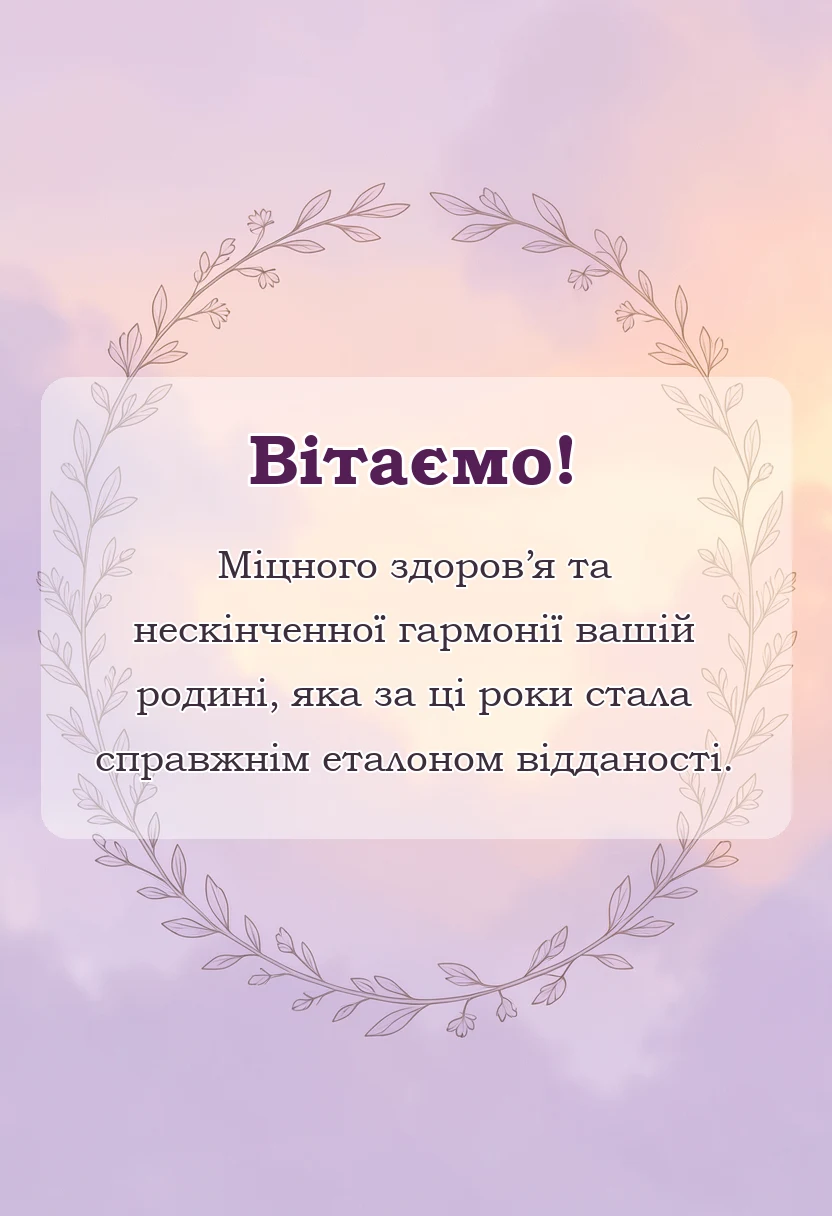 Вітаємо!

Міцного здоров’я та нескінченної гармонії вашій родині, яка за ці роки стала справжнім еталоном відданості.